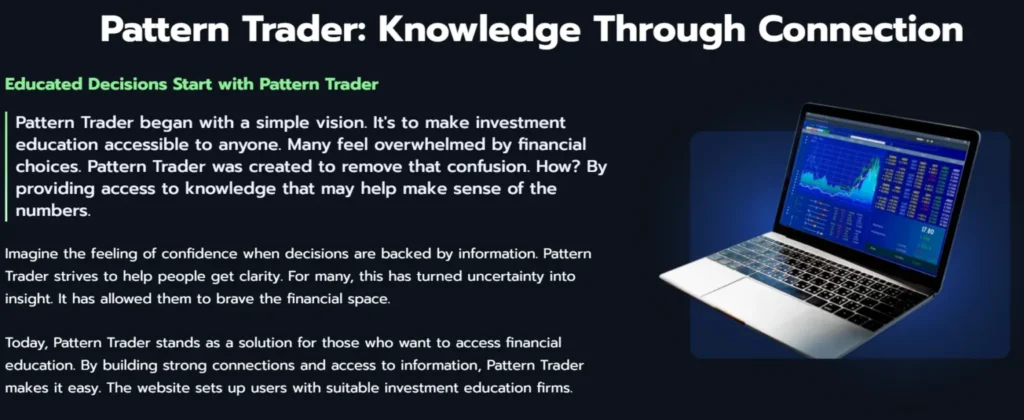 Pattern Trader: Knowledge Through Connection

Educated Decisions Start with Pattern Trader

Pattern Trader began with a simple vision. It's to make investment education accessible to anyone. Many feel overwhelmed by financial choices. Pattern Trader was created to remove that confusion. How? By providing access to knowledge that may help make sense of the numbers.

Imagine the feeling of confidence when decisions are backed by information. Pattern Trader strives to help people get clarity. For many, this has turned uncertainty into insight. It has allowed them to brave the financial space.

Today, Pattern Trader stands as a solution for those who want to access financial education. By building strong connections and access to information, Pattern Trader makes it easy. The website sets up users with suitable investment education firms.